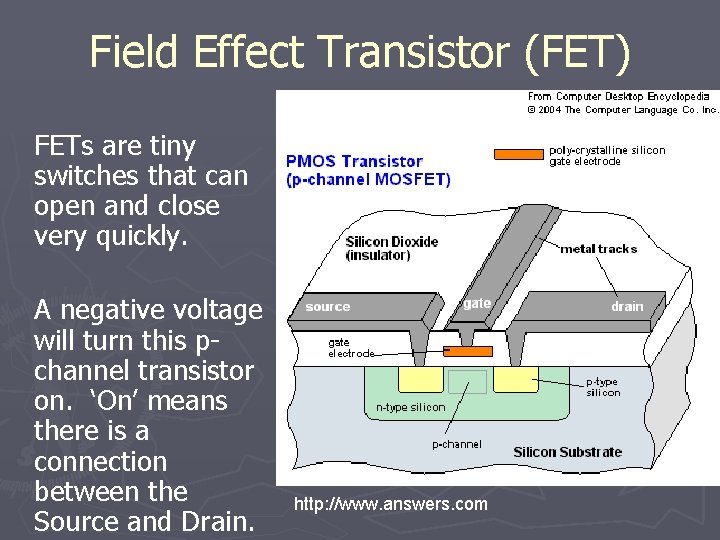 Field Effect Transistor (FET)

FETs are tiny switches that can open and close very quickly.

A negative voltage will turn this p-channel transistor on. ‘On’ means there is a connection between the Source and Drain.

From Computer Desktop Encyclopedia
© 2004 The Computer Language Co. Inc.

PMOS Transistor
(p-channel MOSFET)

poly-crystalline silicon gate electrode

Silicon Dioxide (insulator)

metal tracks

source

gate

drain

gate electrode

p-type silicon

n-type silicon

p-channel

Silicon Substrate

http://www.answers.com